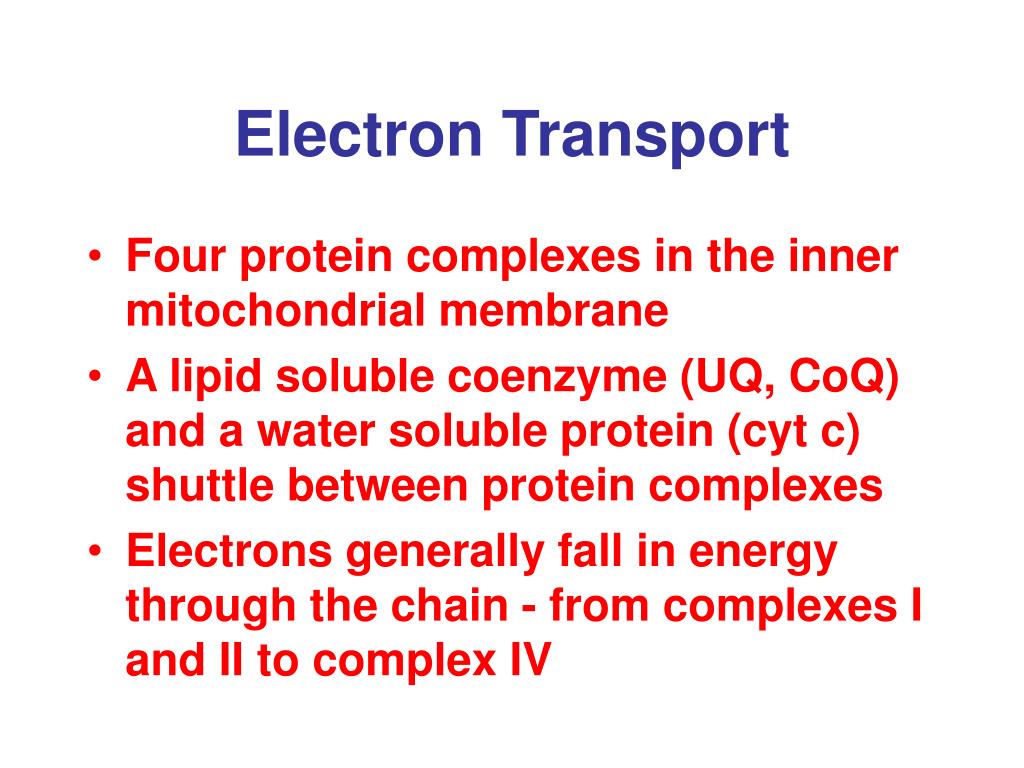 Electron Transport

• Four protein complexes in the inner mitochondrial membrane
• A lipid soluble coenzyme (UQ, CoQ) and a water soluble protein (cyt c) shuttle between protein complexes
• Electrons generally fall in energy through the chain - from complexes I and II to complex IV